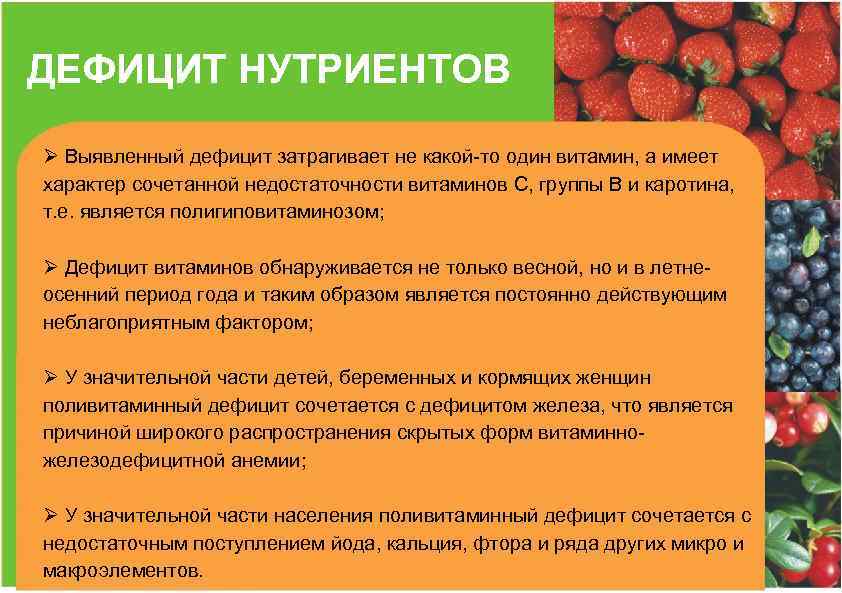 ДЕФИЦИТ НУТРИЕНТОВ

➢ Выявленный дефицит затрагивает не какой-то один витамин, а имеет характер сочетанной недостаточности витаминов С, группы В и каротина, т.е. является полигиповитаминозом;

➢ Дефицит витаминов обнаруживается не только весной, но и в летне-осенний период года и таким образом является постоянно действующим неблагоприятным фактором;

➢ У значительной части детей, беременных и кормящих женщин поливитаминный дефицит сочетается с дефицитом железа, что является причиной широкого распространения скрытых форм витаминно-железодефицитной анемии;

➢ У значительной части населения поливитаминный дефицит сочетается с недостаточным поступлением йода, кальция, фтора и ряда других микро и макроэлементов.